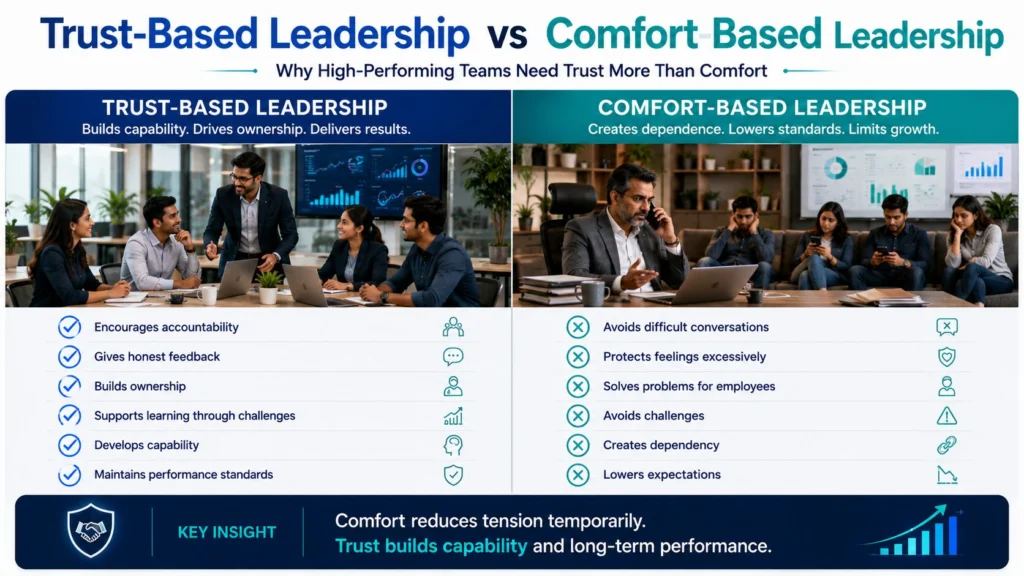 Trust-Based Leadership vs Comfort-Based Leadership

Why High-Performing Teams Need Trust More Than Comfort

TRUST-BASED LEADERSHIP
Builds capability. Drives ownership. Delivers results.

Encourages accountability
Gives honest feedback
Builds ownership
Supports learning through challenges
Develops capability
Maintains performance standards

COMFORT-BASED LEADERSHIP
Creates dependence. Lowers standards. Limits growth.

Avoids difficult conversations
Protects feelings excessively
Solves problems for employees
Avoids challenges
Creates dependency
Lowers expectations

KEY INSIGHT

Comfort reduces tension temporarily.
Trust builds capability and long-term performance.